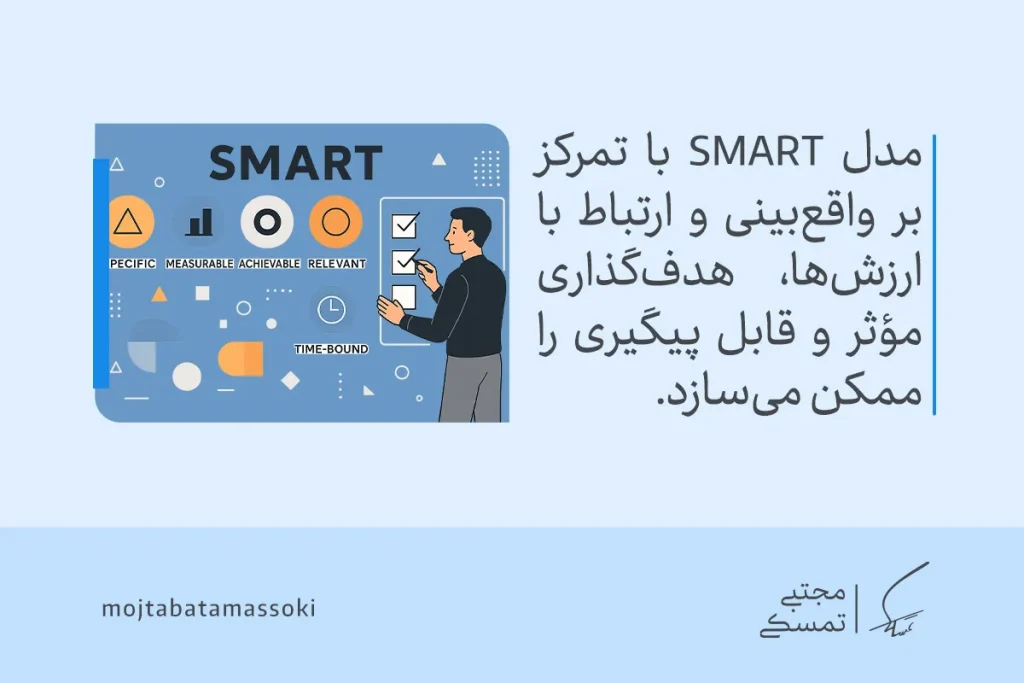 SMART

PECIFIC MEASURABLE ACHIEVABLE RELEVANT

TIME-BOUND

مدل SMART با تمرکز بر واقع‌بینی و ارتباط با ارزش‌ها، هدف‌گذاری مؤثر و قابل پیگیری را ممکن می‌سازد.

mojtabatamassoki

مجتبی تمسکی